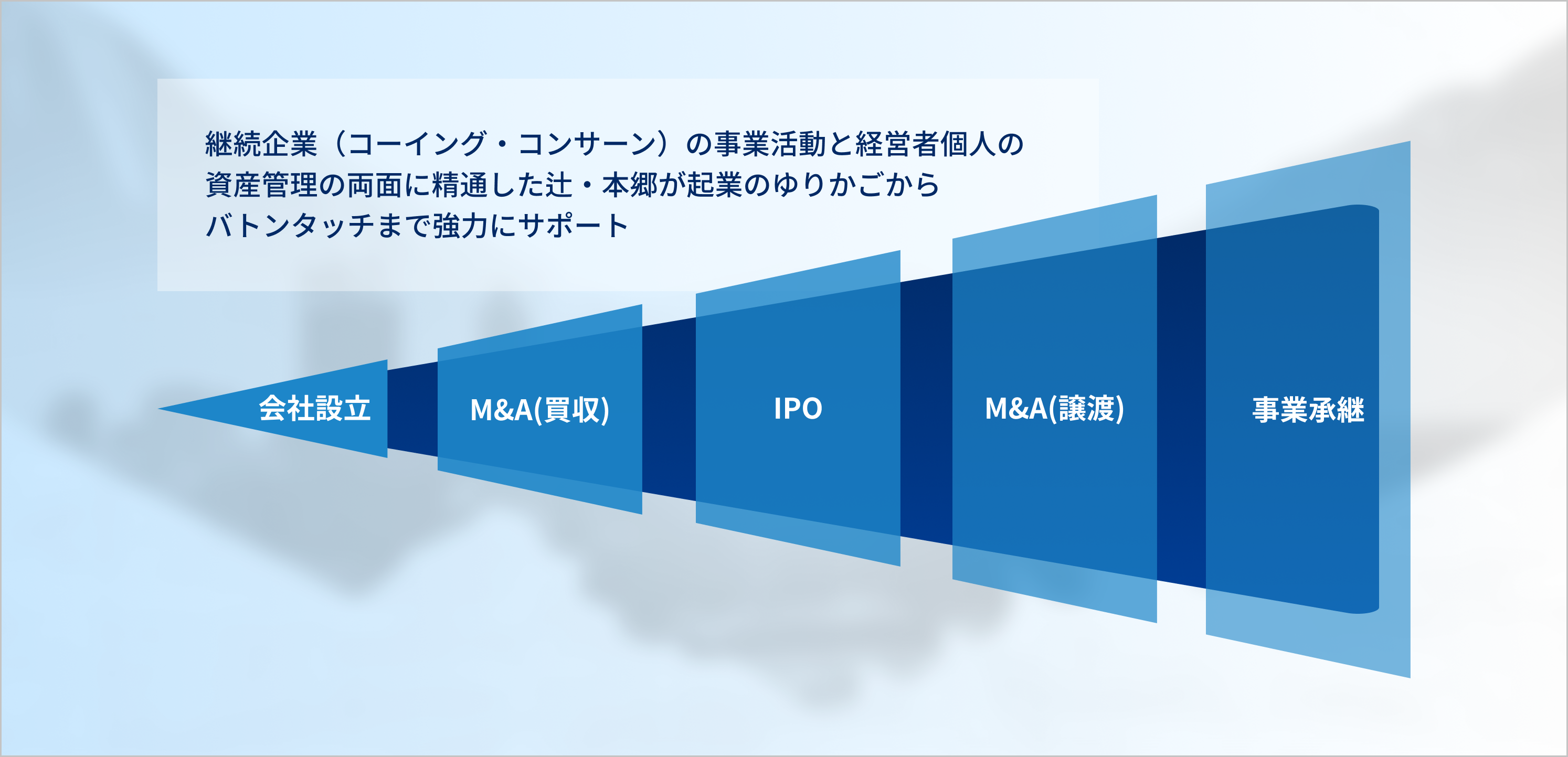 継続企業（コーイング・コンサーン）の事業活動と経営者個人の資産管理の両面に精通した辻・本郷が起業のゆりかごからバトンタッチまで強力にサポート

会社設立

M&A(買収)

IPO

M&A(譲渡)

事業承継